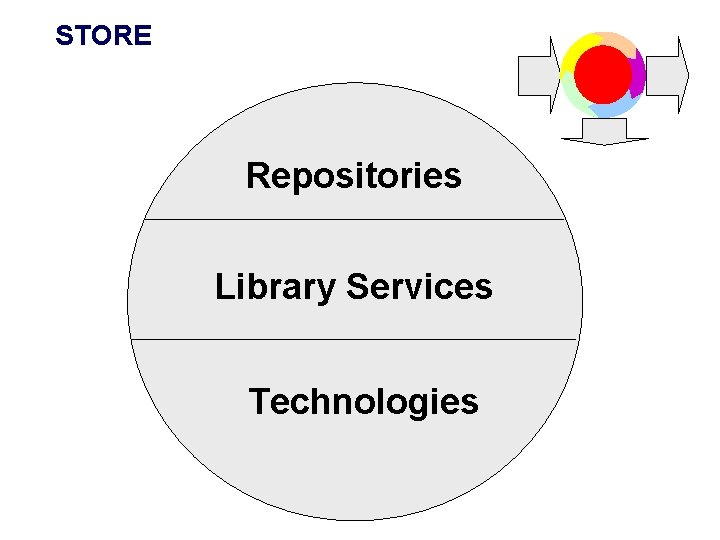 STORE

Repositories

Library Services

Technologies